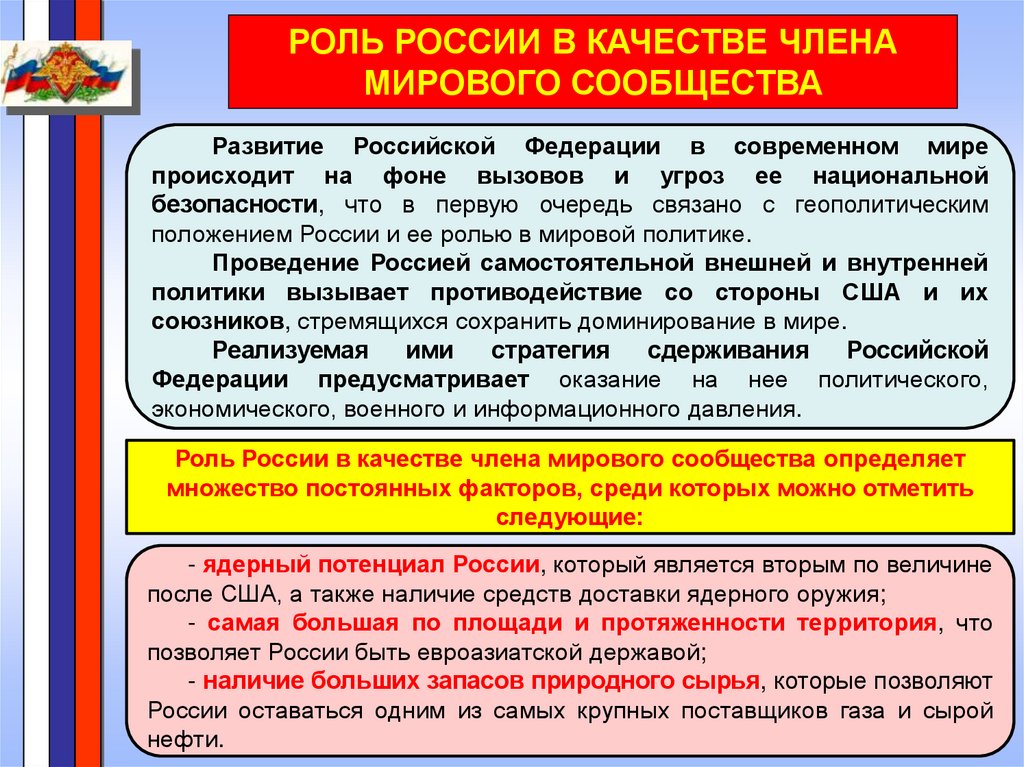 РОЛЬ РОССИИ В КАЧЕСТВЕ ЧЛЕНА МИРОВОГО СООБЩЕСТВА

Развитие Российской Федерации в современном мире происходит на фоне вызовов и угроз ее национальной безопасности, что в первую очередь связано с геополитическим положением России и ее ролью в мировой политике.

Проведение Россией самостоятельной внешней и внутренней политики вызывает противодействие со стороны США и их союзников, стремящихся сохранить доминирование в мире.

Реализуемая ими стратегия сдерживания Российской Федерации предусматривает оказание на нее политического, экономического, военного и информационного давления.

Роль России в качестве члена мирового сообщества определяет множество постоянных факторов, среди которых можно отметить следующие:

- ядерный потенциал России, который является вторым по величине после США, а также наличие средств доставки ядерного оружия;
- самая большая по площади и протяженности территория, что позволяет России быть евроазиатской державой;
- наличие больших запасов природного сырья, которые позволяют России оставаться одним из самых крупных поставщиков газа и сырой нефти.